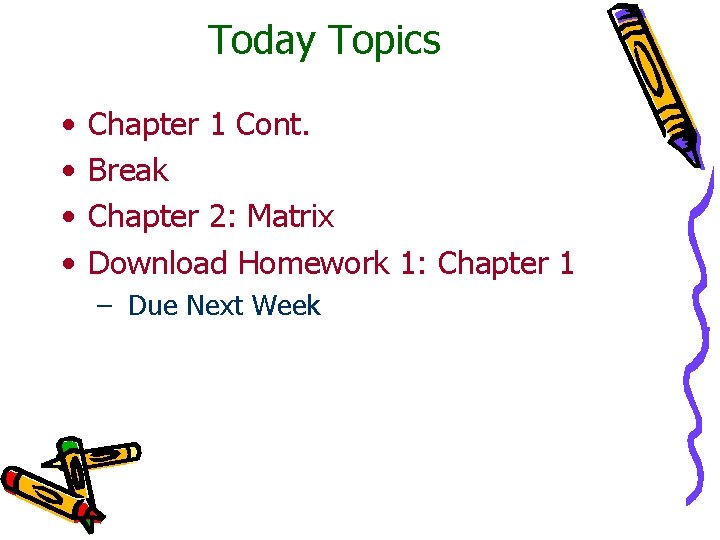 Today Topics

• Chapter 1 Cont.
• Break
• Chapter 2: Matrix
• Download Homework 1: Chapter 1
  – Due Next Week